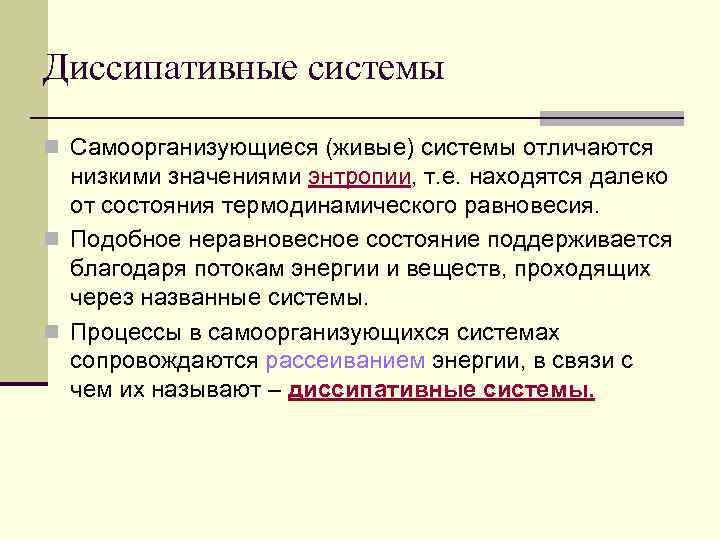 Диссипативные системы

Самоорганизующиеся (живые) системы отличаются низкими значениями энтропии, т.е. находятся далеко от состояния термодинамического равновесия.

Подобное неравновесное состояние поддерживается благодаря потокам энергии и веществ, проходящих через названные системы.

Процессы в самоорганизующихся системах сопровождаются рассеиванием энергии, в связи с чем их называют – диссипативные системы.